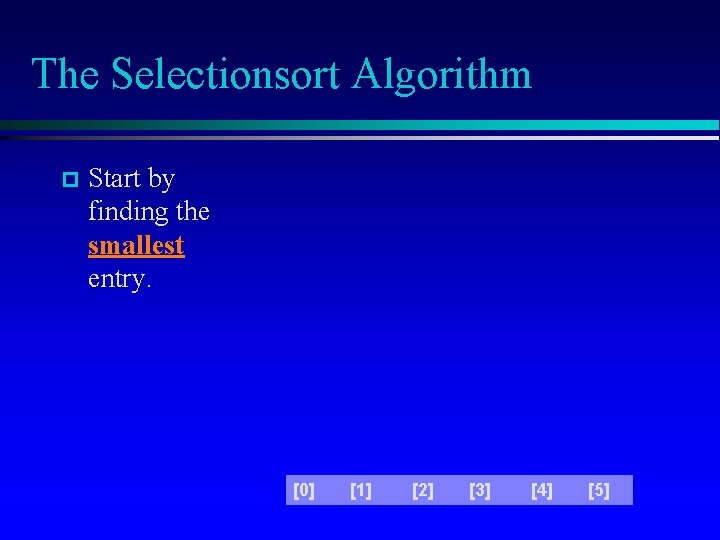 The Selectionsort Algorithm

Start by finding the smallest entry.

[0] [1] [2] [3] [4] [5]